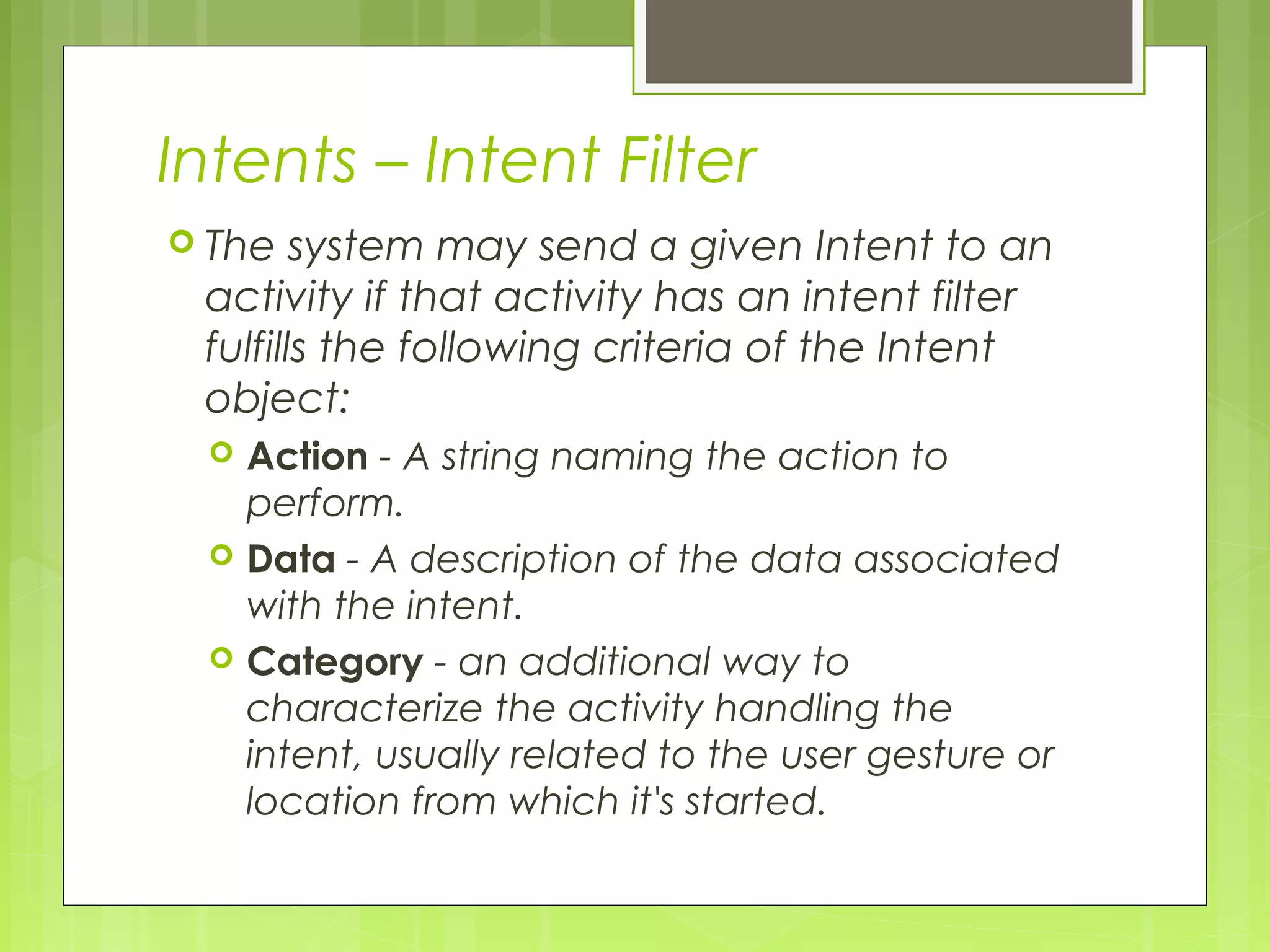 Intents – Intent Filter

The system may send a given Intent to an activity if that activity has an intent filter fulfills the following criteria of the Intent object:

Action - A string naming the action to perform.

Data - A description of the data associated with the intent.

Category - an additional way to characterize the activity handling the intent, usually related to the user gesture or location from which it's started.